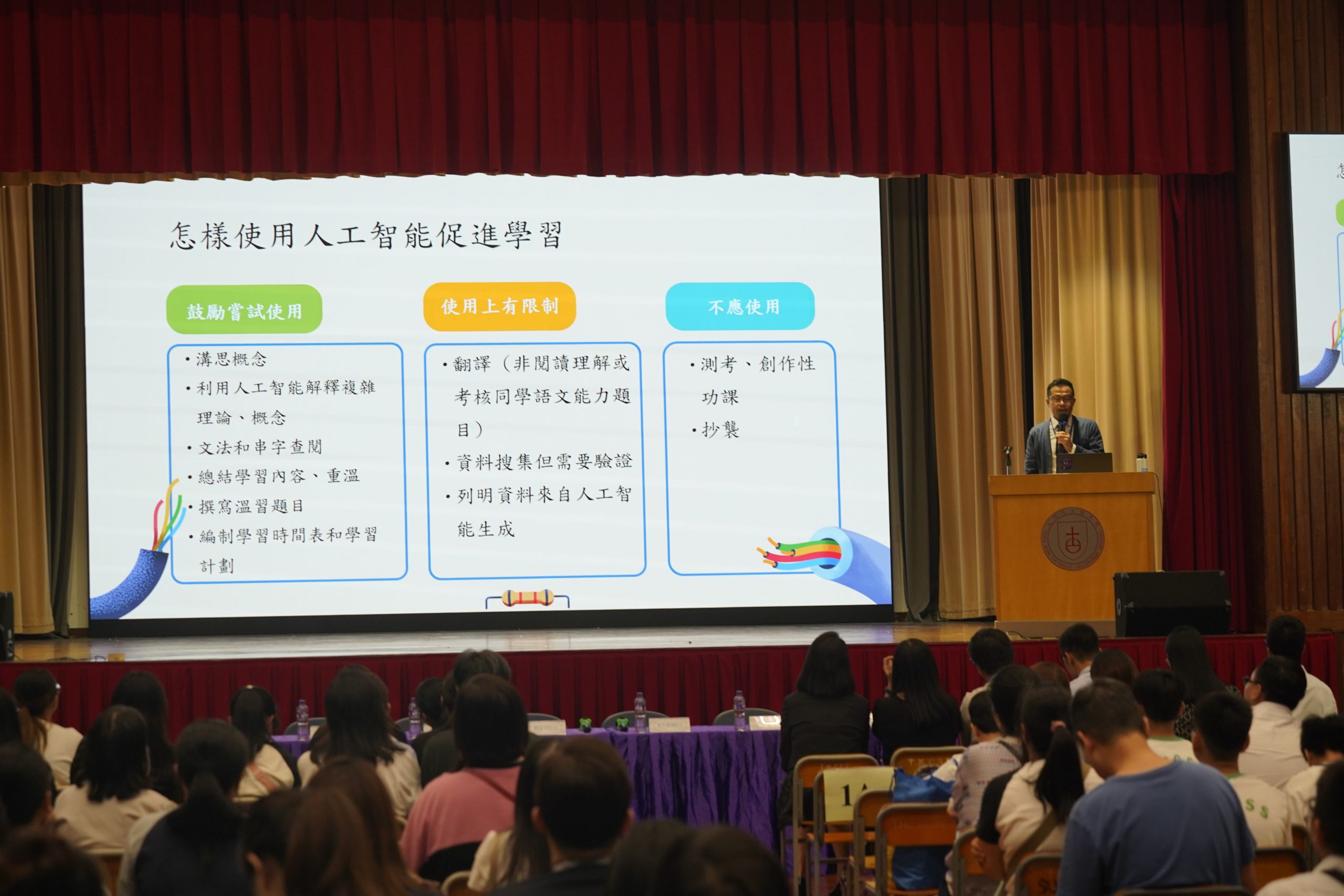 怎樣使用人工智能促進學習

鼓勵嘗試使用

• 溝思概念
• 利用人工智能解釋複雜理論、概念
• 文法和串字查閱
• 總結學習內容、重溫
• 撰寫溫習題目
• 編制學習時間表和學習計劃

使用上有限制

• 翻譯（非閱讀理解或考核同學語文能力題目）
• 資料搜集但需要驗證
• 列明資料來自人工智能生成

不應使用

• 測考、創作性功課
• 抄襲

1A